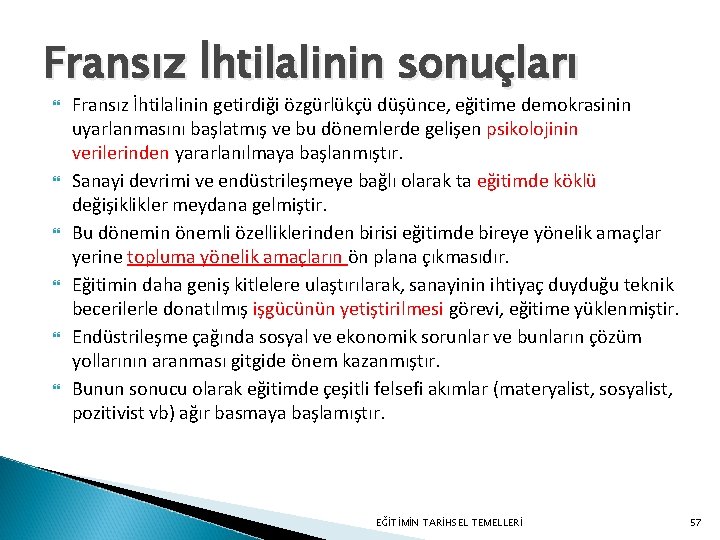 Fransız İhtilalinin sonuçları

Fransız İhtilalinin getirdiği özgürlükçü düşünce, eğitime demokrasinin uyarlanmasını başlatmış ve bu dönemlerde gelişen psikolojinin verilerinden yararlanılmaya başlanmıştır.

Sanayi devrimi ve endüstrileşmeye bağlı olarak ta eğitimde köklü değişiklikler meydana gelmiştir.

Bu dönemin önemli özelliklerinden birisi eğitimde bireye yönelik amaçlar yerine topluma yönelik amaçların ön plana çıkmasıdır.

Eğitimin daha geniş kitlelere ulaştırılarak, sanayinin ihtiyaç duyduğu teknik becerilerle donatılmış işgücünün yetiştirilmesi görevi, eğitime yüklenmiştir.

Endüstrileşme çağında sosyal ve ekonomik sorunlar ve bunların çözüm yollarının aranması gitgide önem kazanmıştır.

Bunun sonucu olarak eğitimde çeşitli felsefi akımlar (materyalist, sosyalist, pozitivist vb) ağır basmaya başlamıştır.

EĞİTİMİN TARİHSEL TEMELLERİ

57